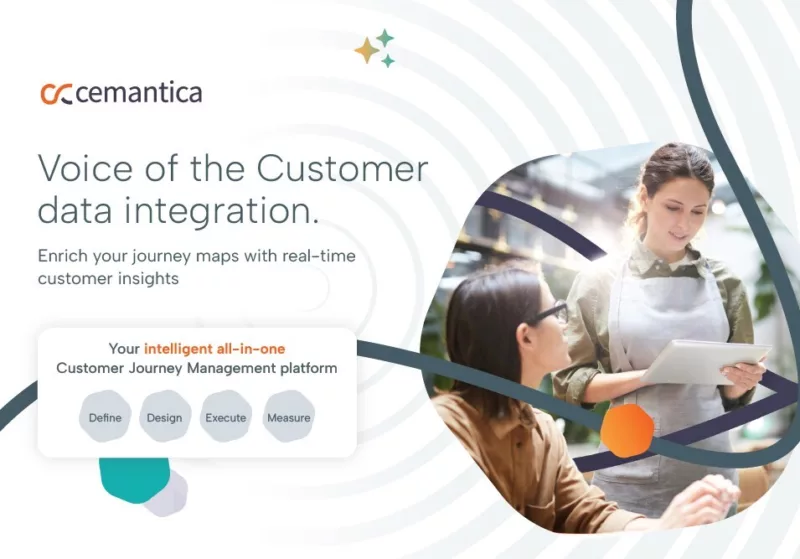 cemantica

Voice of the Customer data integration.

Enrich your journey maps with real-time customer insights

Your intelligent all-in-one Customer Journey Management platform

Define
Design
Execute
Measure